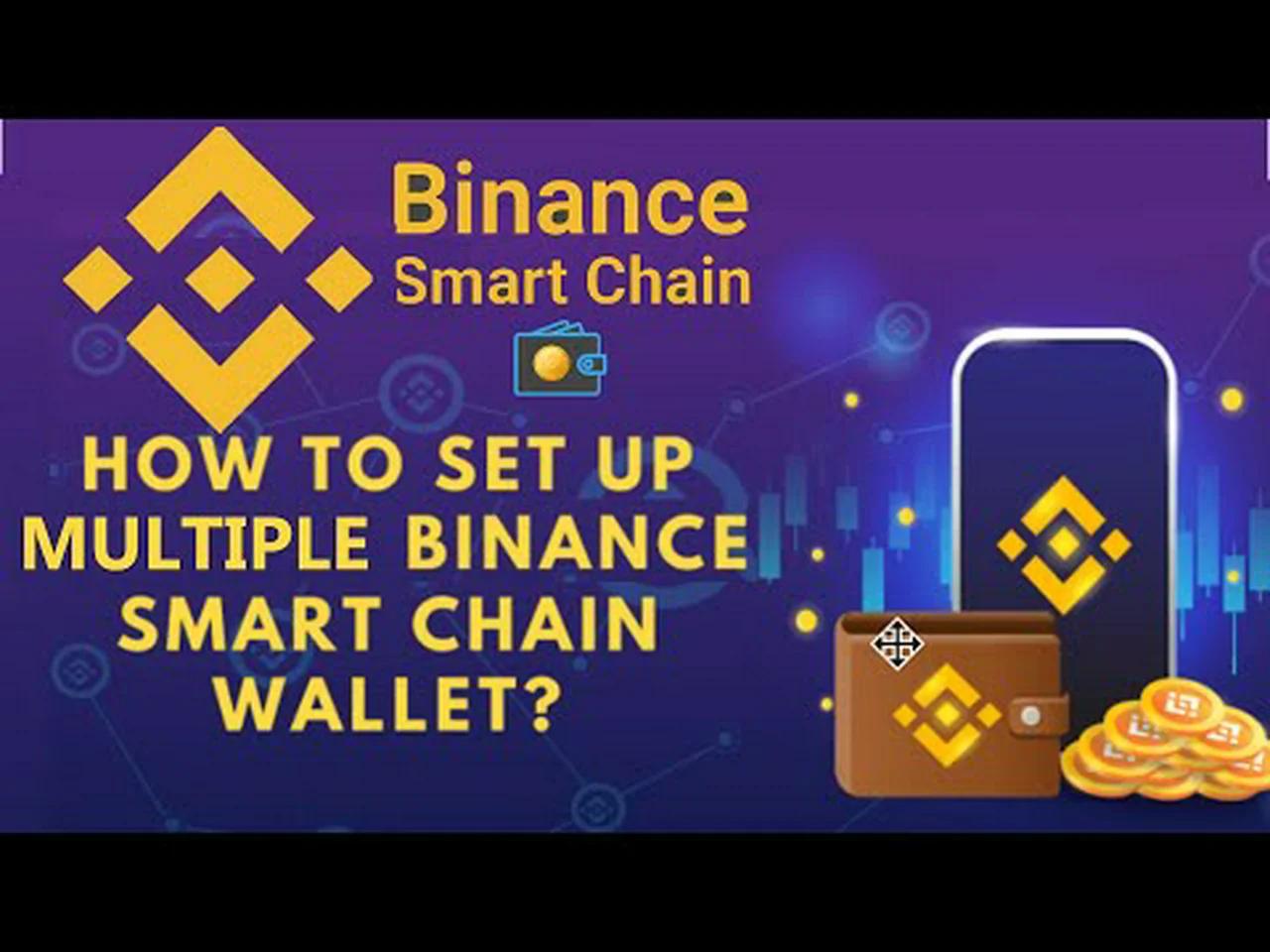 Binance
Smart Chain

HOW TO SET UP MULTIPLE BINANCE SMART CHAIN WALLET?